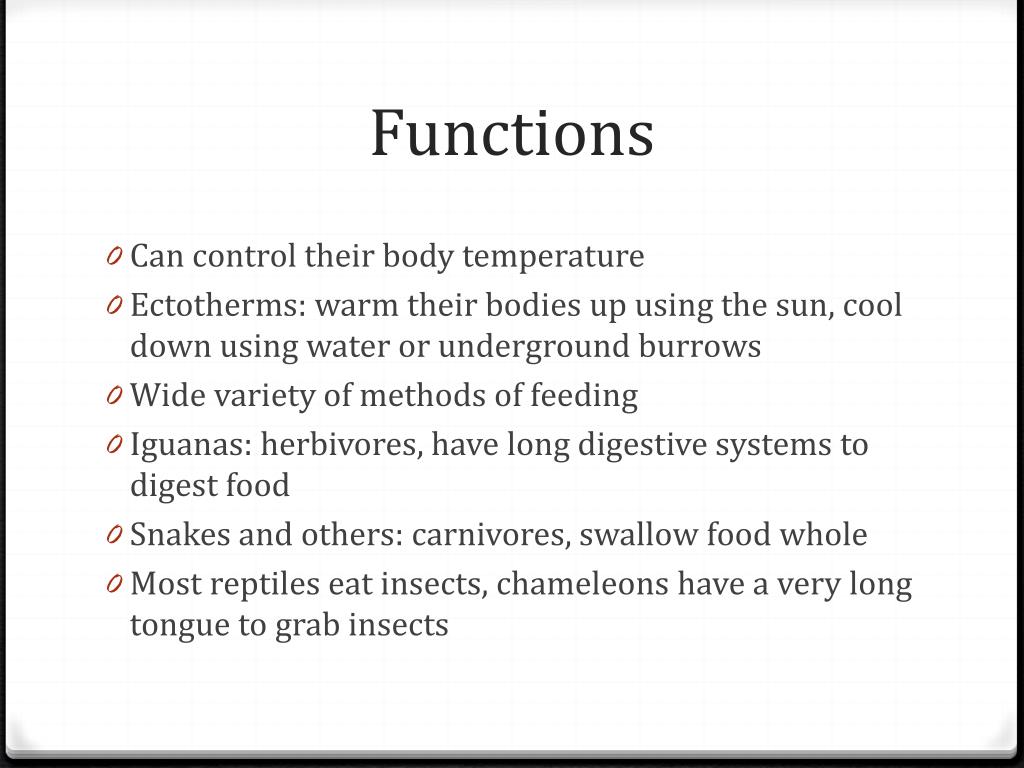 Functions

0 Can control their body temperature
0 Ectotherms: warm their bodies up using the sun, cool down using water or underground burrows
0 Wide variety of methods of feeding
0 Iguanas: herbivores, have long digestive systems to digest food
0 Snakes and others: carnivores, swallow food whole
0 Most reptiles eat insects, chameleons have a very long tongue to grab insects